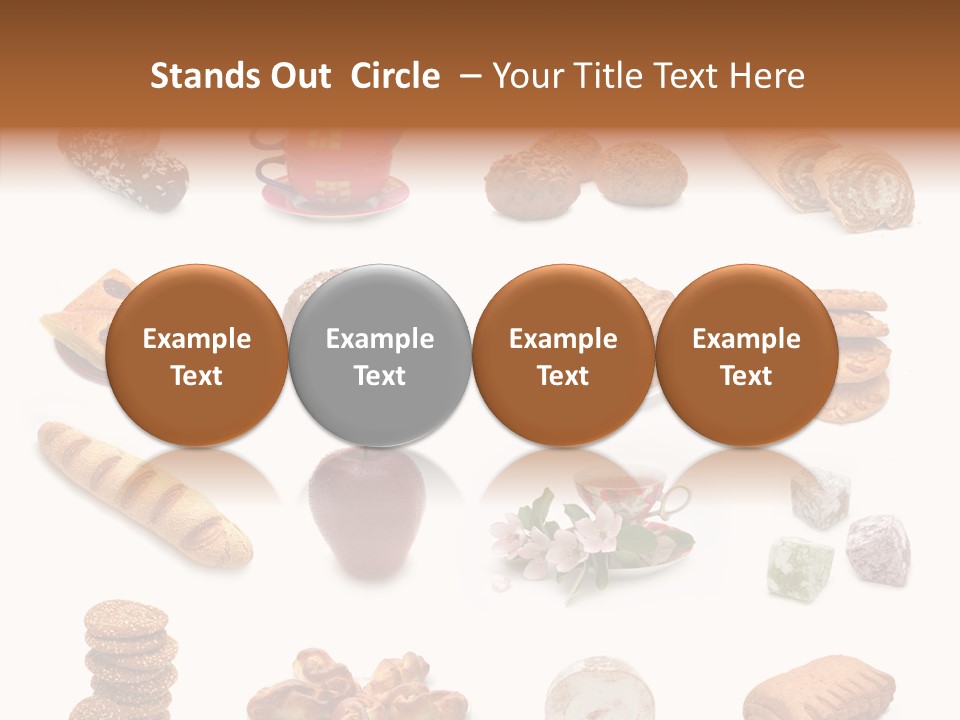 Stands Out Circle – Your Title Text Here

Example Text

Example Text

Example Text

Example Text